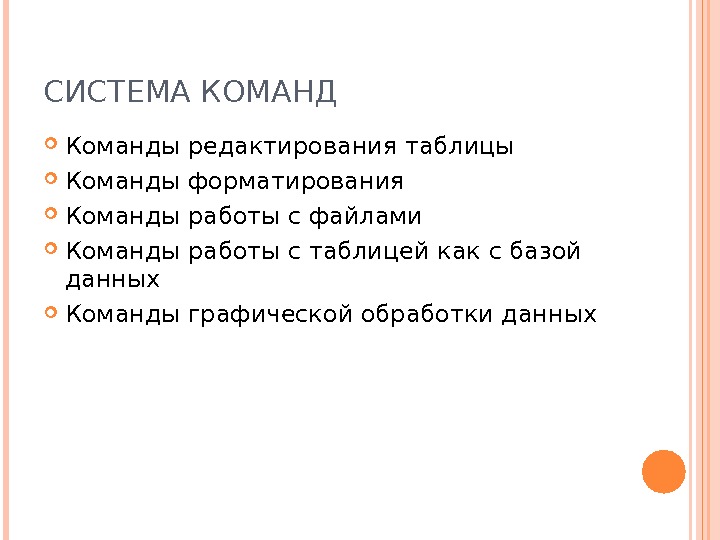 СИСТЕМА КОМАНД

Команды редактирования таблицы

Команды форматирования

Команды работы с файлами

Команды работы с таблицей как с базой данных

Команды графической обработки данных